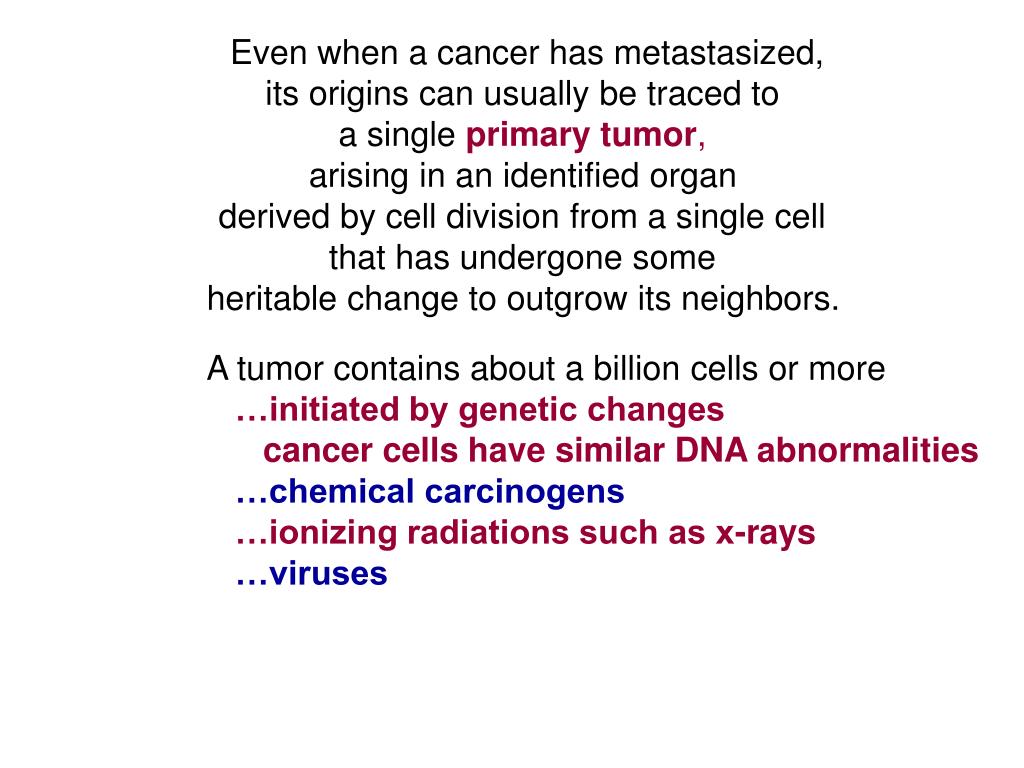 Even when a cancer has metastasized, its origins can usually be traced to a single primary tumor, arising in an identified organ derived by cell division from a single cell that has undergone some heritable change to outgrow its neighbors.

A tumor contains about a billion cells or more
…initiated by genetic changes
cancer cells have similar DNA abnormalities
…chemical carcinogens
…ionizing radiations such as x-rays
…viruses